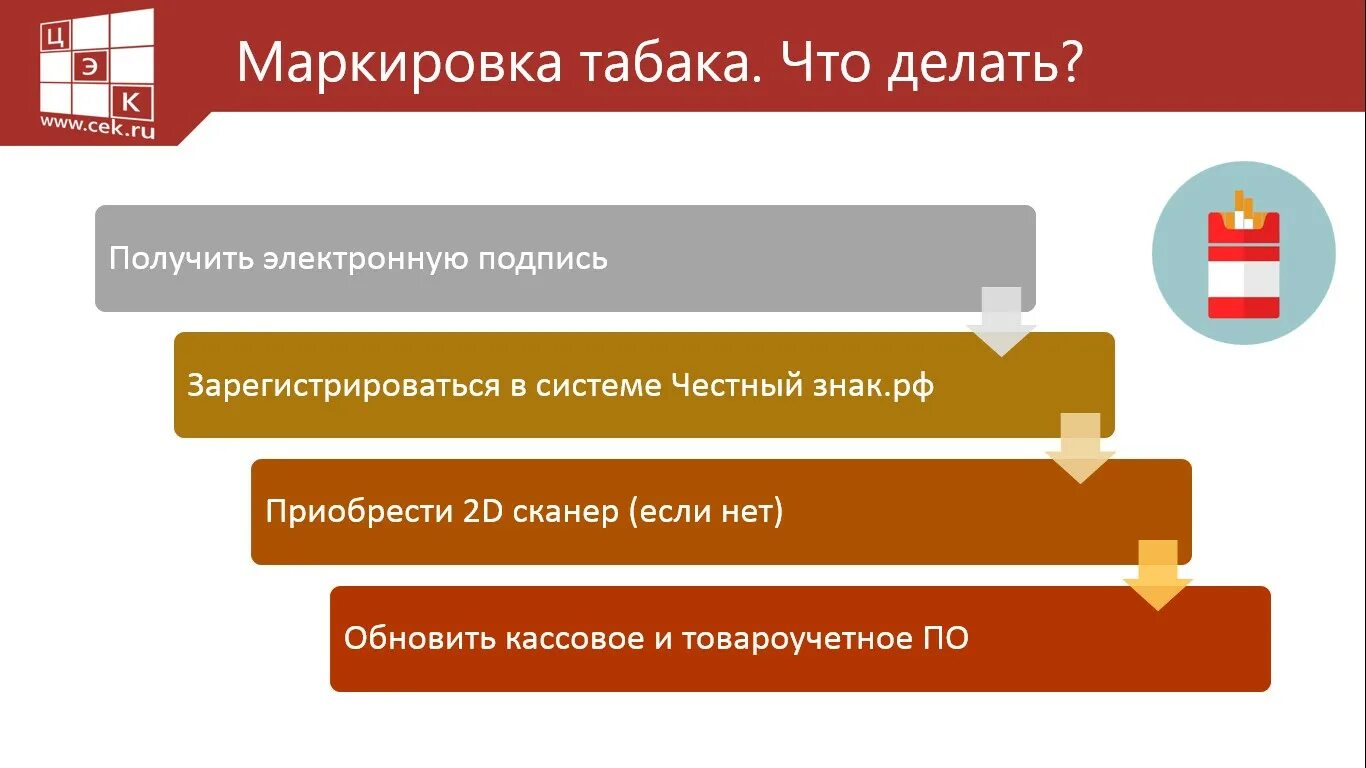 Ц
Э
К
www.cek.ru

Маркировка табака. Что делать?

Получить электронную подпись

Зарегистрироваться в системе Честный знак.рф

Приобрести 2D сканер (если нет)

Обновить кассовое и товароучетное ПО